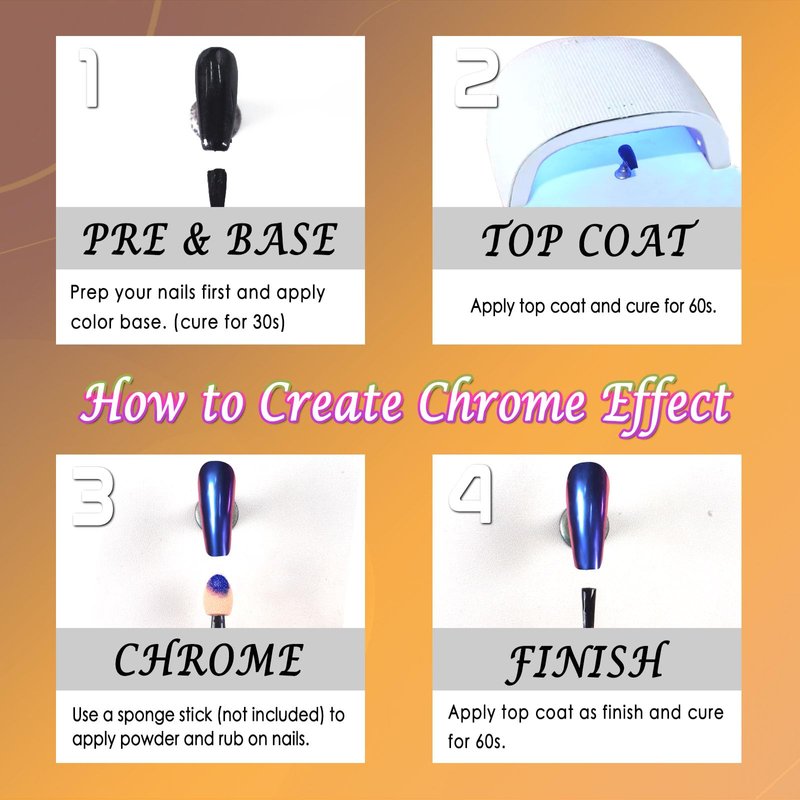 1

PRE & BASE

Prep your nails first and apply color base. (cure for 30s)

2

TOP COAT

Apply top coat and cure for 60s.

How to Create Chrome Effect

3

CHROME

Use a sponge stick (not included) to apply powder and rub on nails.

4

FINISH

Apply top coat as finish and cure for 60s.